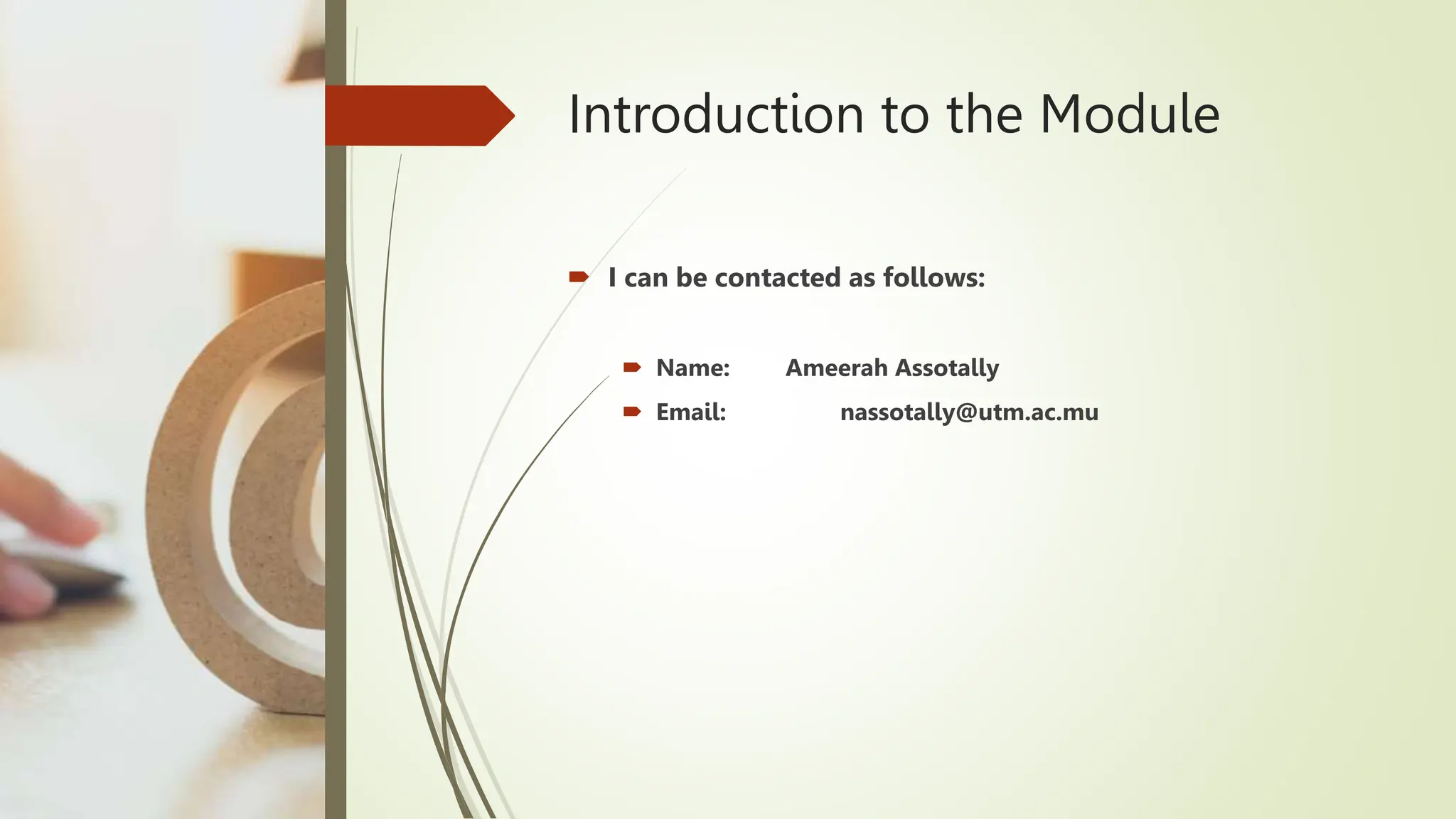 Introduction to the Module

I can be contacted as follows:

Name: Ameerah Assotally

Email: nassotally@utm.ac.mu